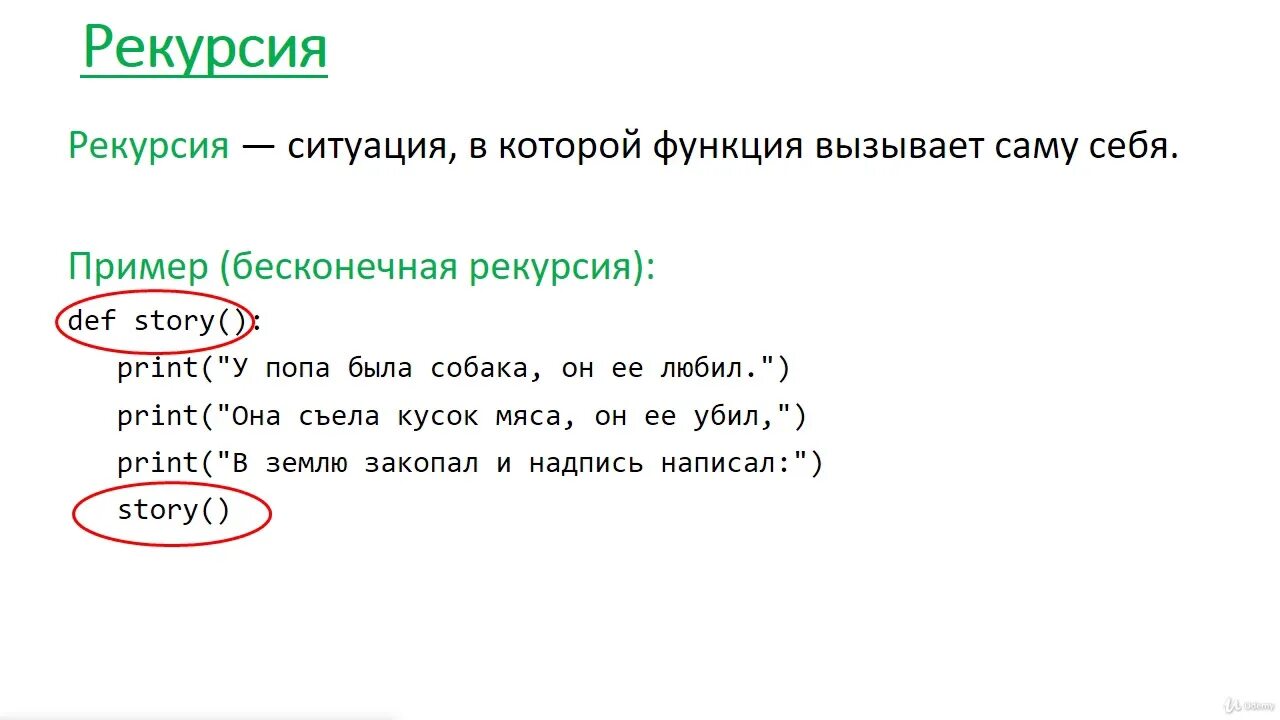 Рекурсия

Рекурсия — ситуация, в которой функция вызывает саму себя.

Пример (бесконечная рекурсия):

def story():
    print("У попа была собака, он ее любил.")
    print("Она съела кусок мяса, он ее убил,")
    print("В землю закопал и надпись написал:")
    story()

Udemy